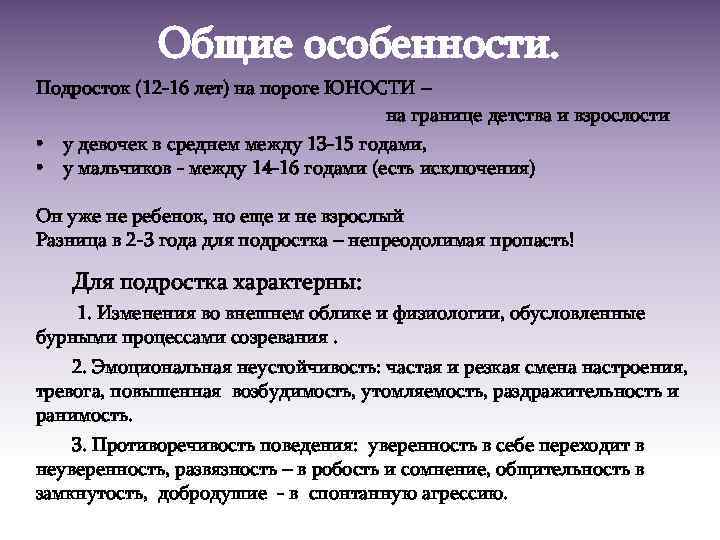 Общие особенности.

Подросток (12-16 лет) на пороге ЮНОСТИ –
на границе детства и взрослости

• у девочек в среднем между 13-15 годами,
• у мальчиков - между 14-16 годами (есть исключения)

Он уже не ребенок, но еще и не взрослый
Разница в 2-3 года для подростка – непреодолимая пропасть!

Для подростка характерны:

1. Изменения во внешнем облике и физиологии, обусловленные бурными процессами созревания .

2. Эмоциональная неустойчивость: частая и резкая смена настроения, тревога, повышенная возбудимость, утомляемость, раздражительность и ранимость.

3. Противоречивость поведения: уверенность в себе переходит в неуверенность, развязность – в робость и сомнение, общительность в замкнутость, добродушие - в спонтанную агрессию.